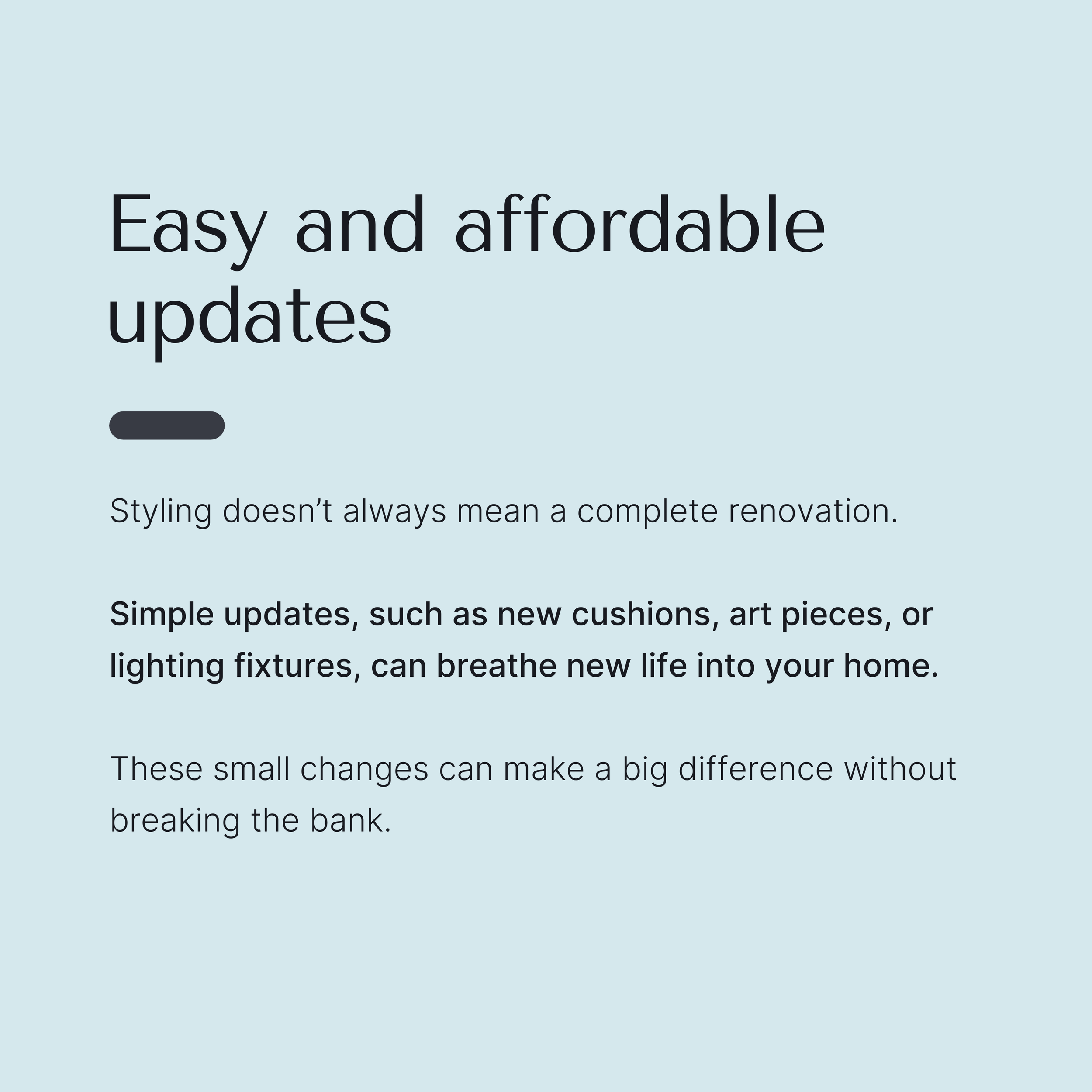 Easy and affordable updates

Styling doesn’t always mean a complete renovation.

Simple updates, such as new cushions, art pieces, or lighting fixtures, can breathe new life into your home.

These small changes can make a big difference without breaking the bank.